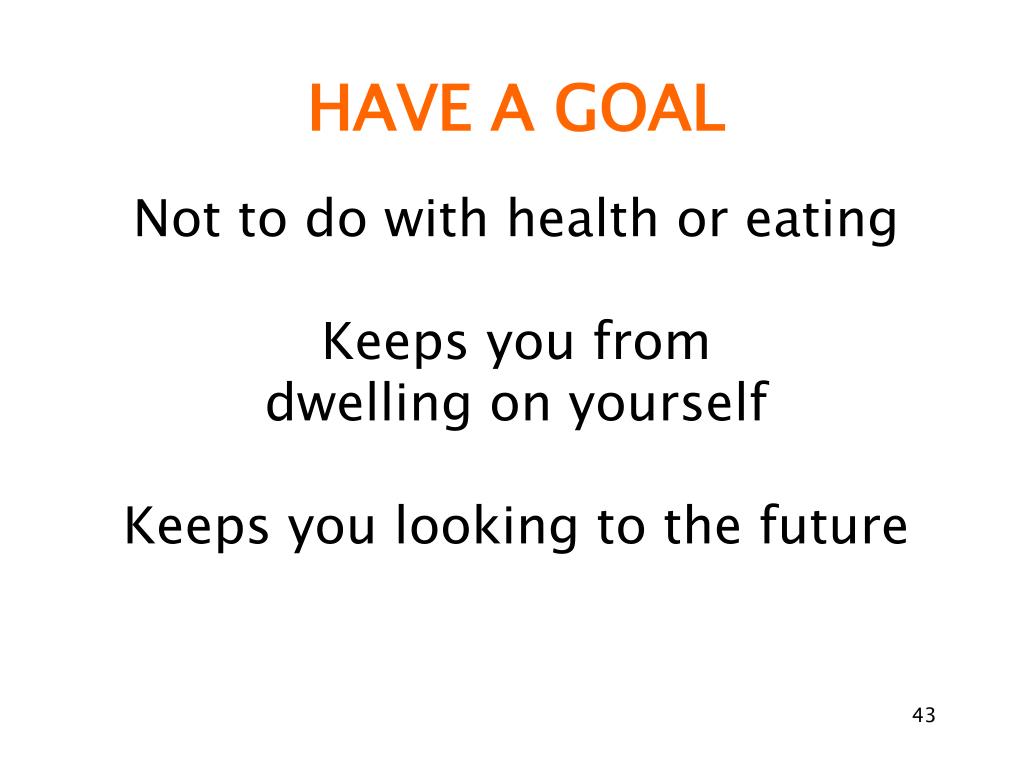 HAVE A GOAL

Not to do with health or eating

Keeps you from dwelling on yourself

Keeps you looking to the future

43